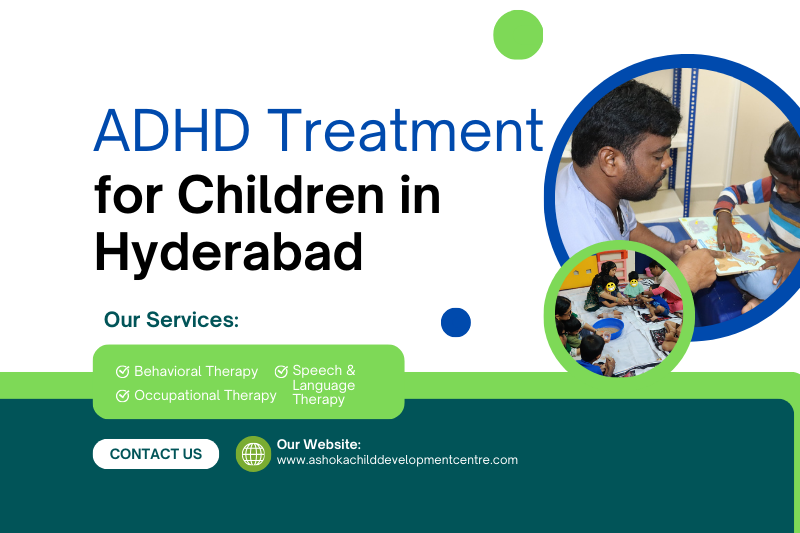 ADHD Treatment for Children in Hyderabad

Our Services:

Behavioral Therapy
Occupational Therapy
Speech & Language Therapy

CONTACT US

Our Website:
www.ashokachilddevelopmentcentre.com